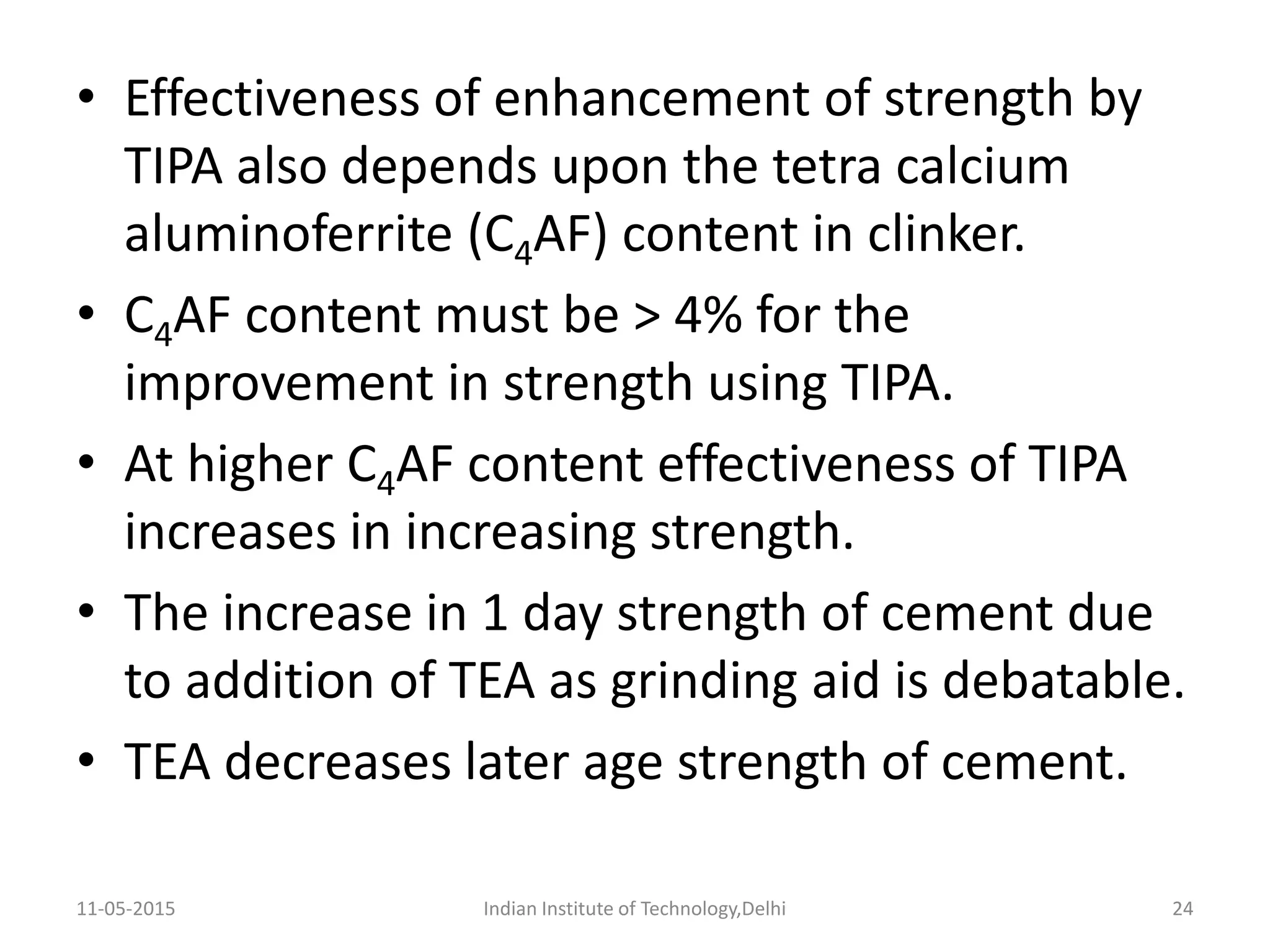 • Effectiveness of enhancement of strength by TIPA also depends upon the tetra calcium aluminoferrite ($C_4AF$) content in clinker.

• $C_4AF$ content must be > 4% for the improvement in strength using TIPA.

• At higher $C_4AF$ content effectiveness of TIPA increases in increasing strength.

• The increase in 1 day strength of cement due to addition of TEA as grinding aid is debatable.

• TEA decreases later age strength of cement.

11-05-2015

Indian Institute of Technology,Delhi

24